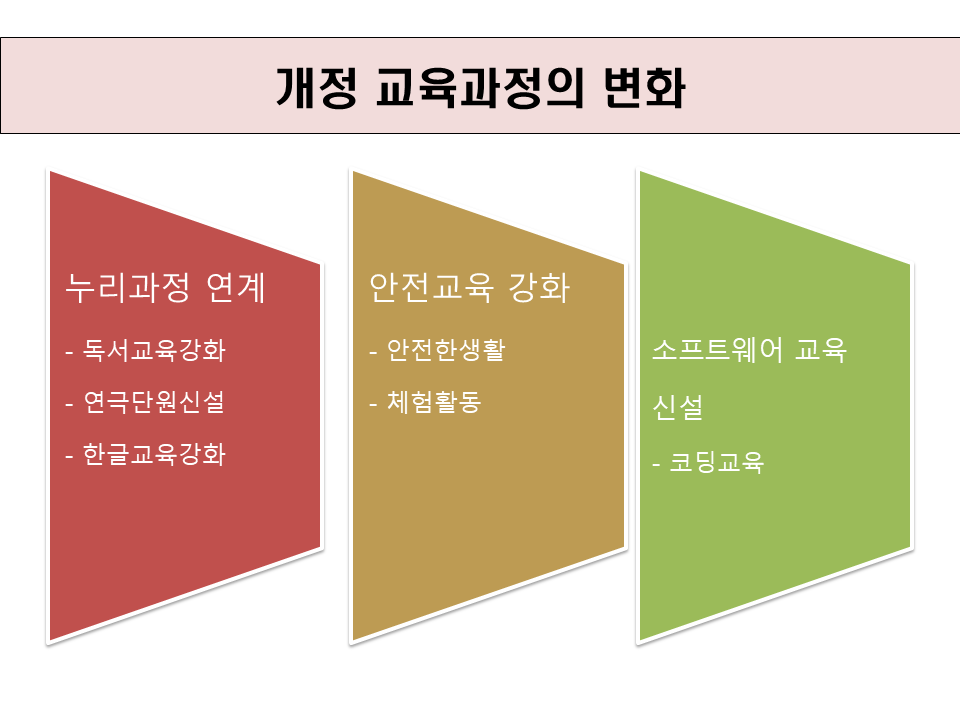 개정 교육과정의 변화

누리과정 연계

- 독서교육강화

- 연극단원신설

- 한글교육강화

안전교육 강화

- 안전한생활

- 체험활동

소프트웨어 교육 신설

- 코딩교육